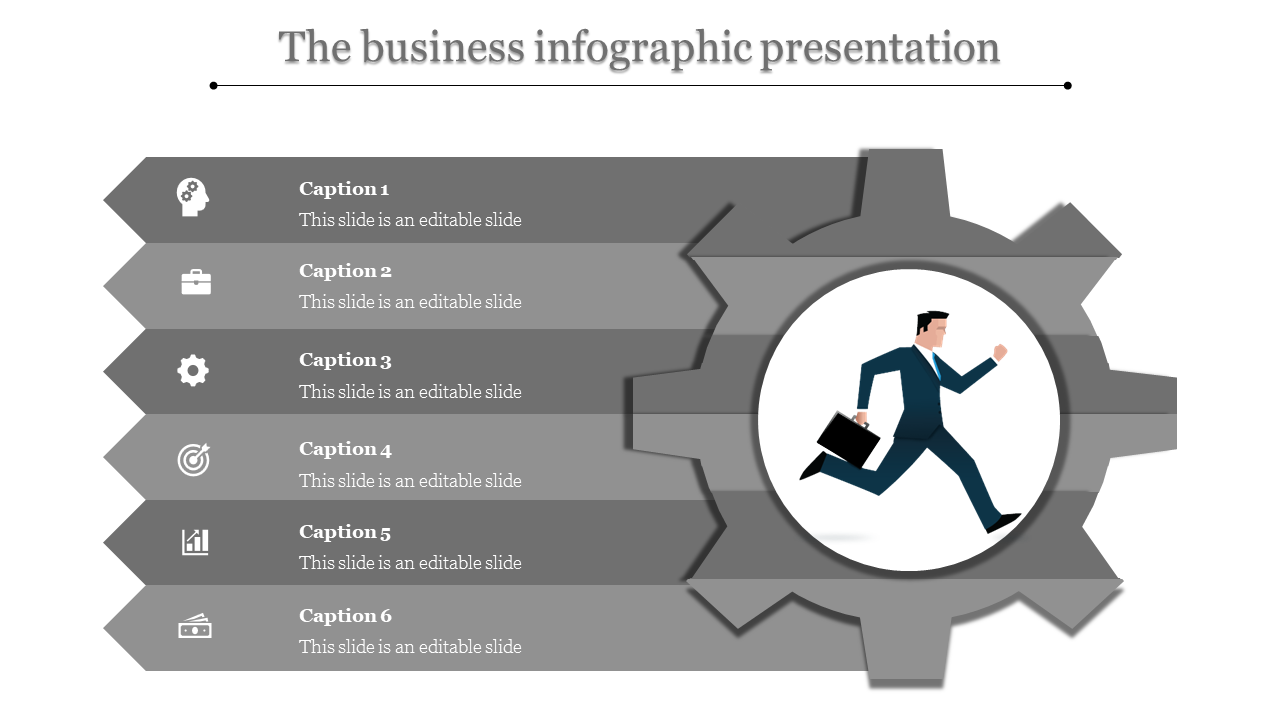 The business infographic presentation

Caption 1
This slide is an editable slide

Caption 2
This slide is an editable slide

Caption 3
This slide is an editable slide

Caption 4
This slide is an editable slide

Caption 5
This slide is an editable slide

Caption 6
This slide is an editable slide